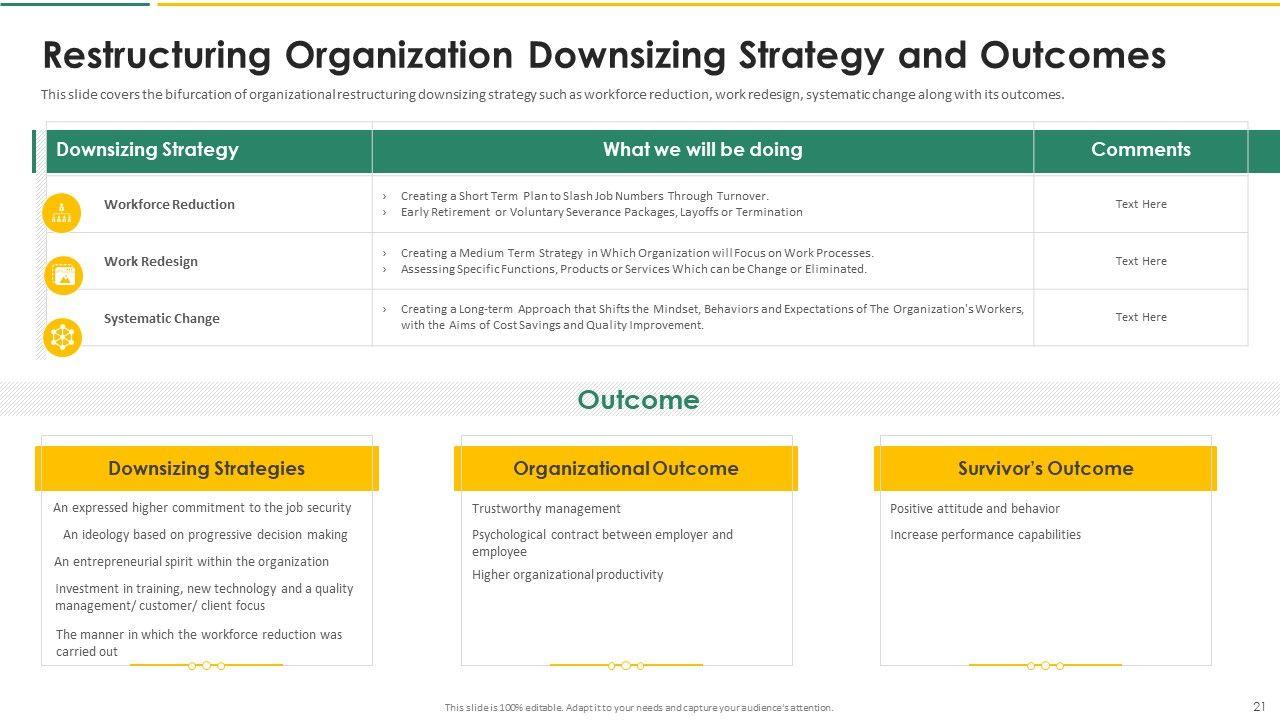 Restructuring Organization Downsizing Strategy and Outcomes

This slide covers the bifurcation of organizational restructuring downsizing strategy such as workforce reduction, work redesign, systematic change along with its outcomes.

| Downsizing Strategy | What we will be doing | Comments |
|---|---|---|
| Workforce Reduction | › Creating a Short Term Plan to Slash Job Numbers Through Turnover. › Early Retirement or Voluntary Severance Packages, Layoffs or Termination | Text Here |
| Work Redesign | › Creating a Medium Term Strategy in Which Organization will Focus on Work Processes. › Assessing Specific Functions, Products or Services Which can be Change or Eliminated. | Text Here |
| Systematic Change | › Creating a Long-term Approach that Shifts the Mindset, Behaviors and Expectations of The Organization's Workers, with the Aims of Cost Savings and Quality Improvement. | Text Here |

Outcome

Downsizing Strategies

An expressed higher commitment to the job security

An ideology based on progressive decision making

An entrepreneurial spirit within the organization

Investment in training, new technology and a quality management/ customer/ client focus

The manner in which the workforce reduction was carried out

Organizational Outcome

Trustworthy management

Psychological contract between employer and employee

Higher organizational productivity

Survivor's Outcome

Positive attitude and behavior

Increase performance capabilities

This slide is 100% editable. Adapt it to your needs and capture your audience's attention.

21